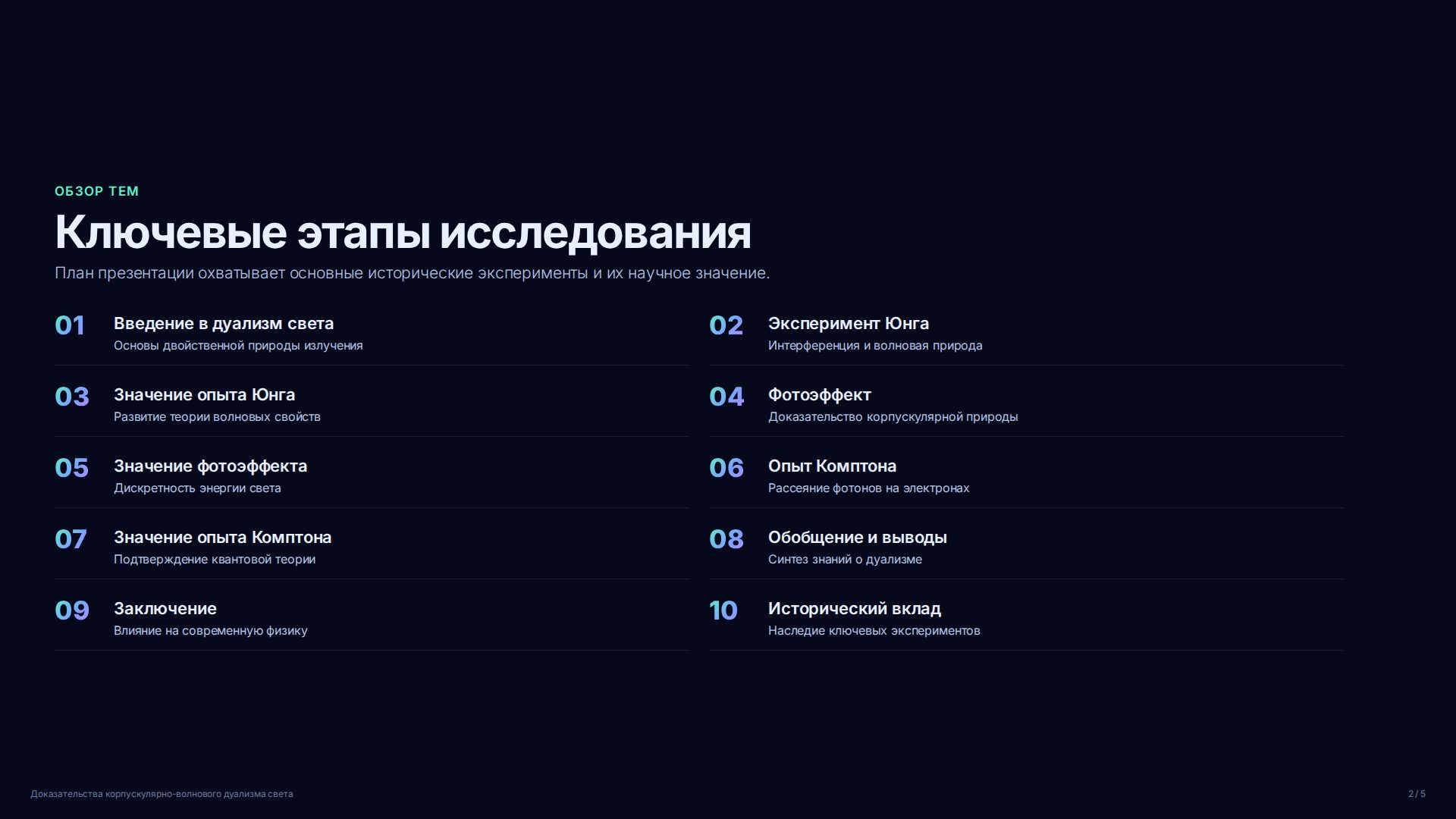 ОБЗОР ТЕМ

Ключевые этапы исследования

План презентации охватывает основные исторические эксперименты и их научное значение.

01 Введение в дуализм света
Основы двойственной природы излучения

02 Эксперимент Юнга
Интерференция и волновая природа

03 Значение опыта Юнга
Развитие теории волновых свойств

04 Фотоэффект
Доказательство корпускулярной природы

05 Значение фотоэффекта
Дискретность энергии света

06 Опыт Комптона
Рассеяние фотонов на электронах

07 Значение опыта Комптона
Подтверждение квантовой теории

08 Обобщение и выводы
Синтез знаний о дуализме

09 Заключение
Влияние на современную физику

10 Исторический вклад
Наследие ключевых экспериментов

Доказательства корпускулярно-волнового дуализма света

2 / 5